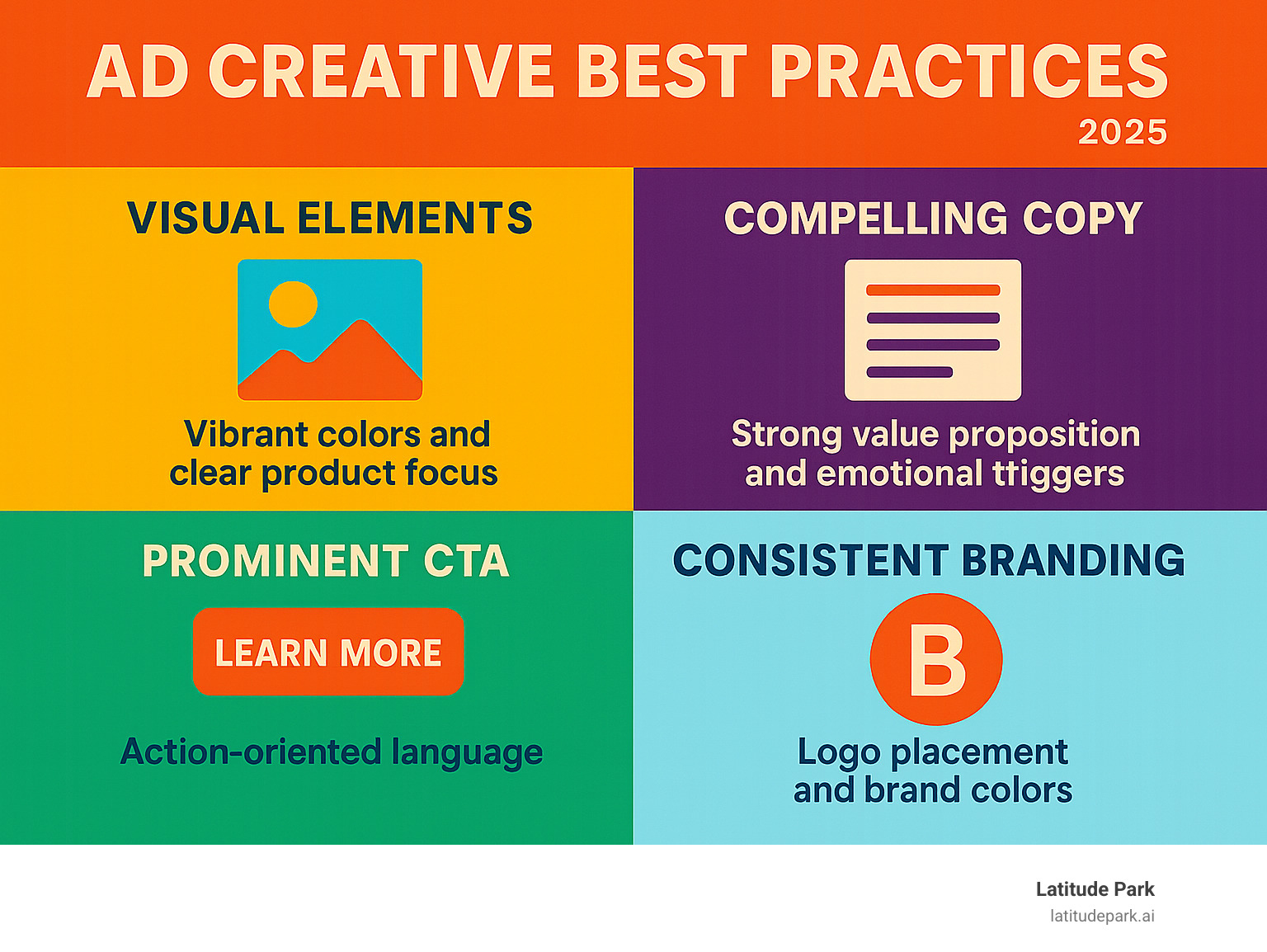 AD CREATIVE BEST PRACTICES
2025

VISUAL ELEMENTS

Vibrant colors and clear product focus

COMPELLING COPY

Strong value proposition and emotional ttiggers

PROMINENT CTA

LEARN MORE

Action-oriented language

CONSISTENT BRANDING

B

Logo placement and brand colors

Latitude Park
latitudepark.ai